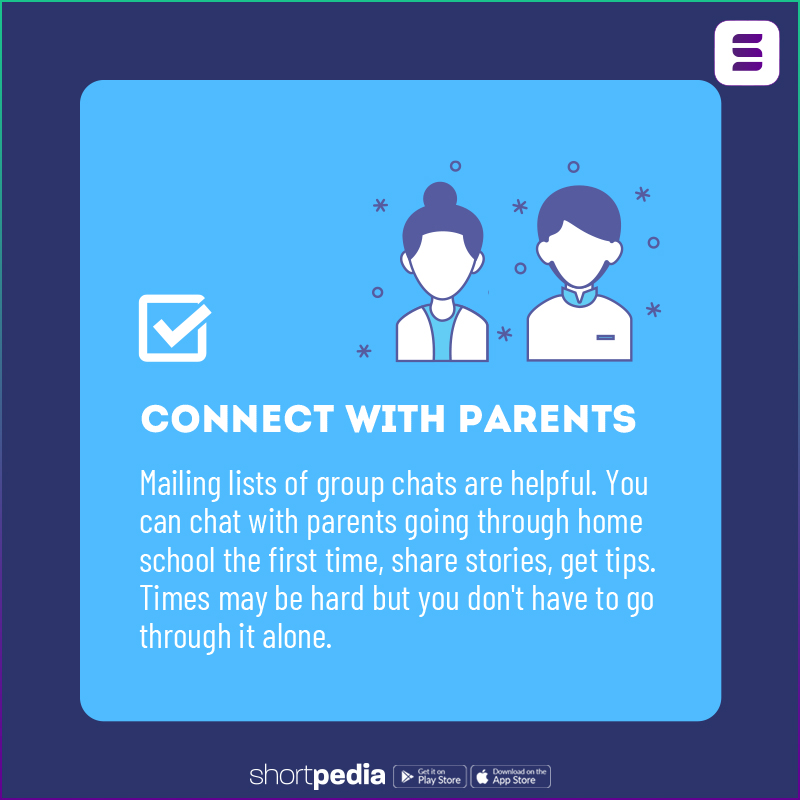 CONNECT WITH PARENTS

Mailing lists of group chats are helpful. You can chat with parents going through home school the first time, share stories, get tips. Times may be hard but you don't have to go through it alone.

shortpedia Get it on Play Store Download on the App Store